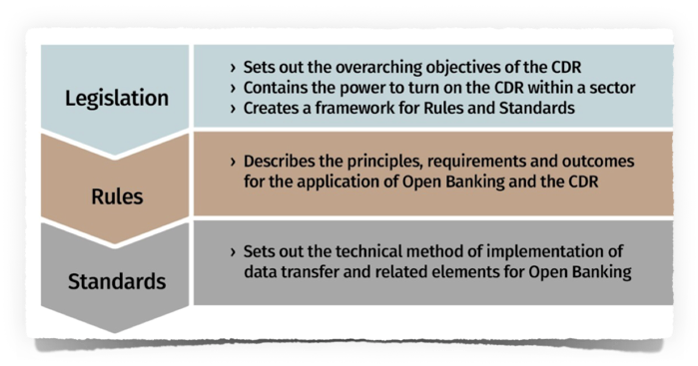 Legislation

› Sets out the overarching objectives of the CDR
› Contains the power to turn on the CDR within a sector
› Creates a framework for Rules and Standards

Rules

› Describes the principles, requirements and outcomes for the application of Open Banking and the CDR

Standards

› Sets out the technical method of implementation of data transfer and related elements for Open Banking